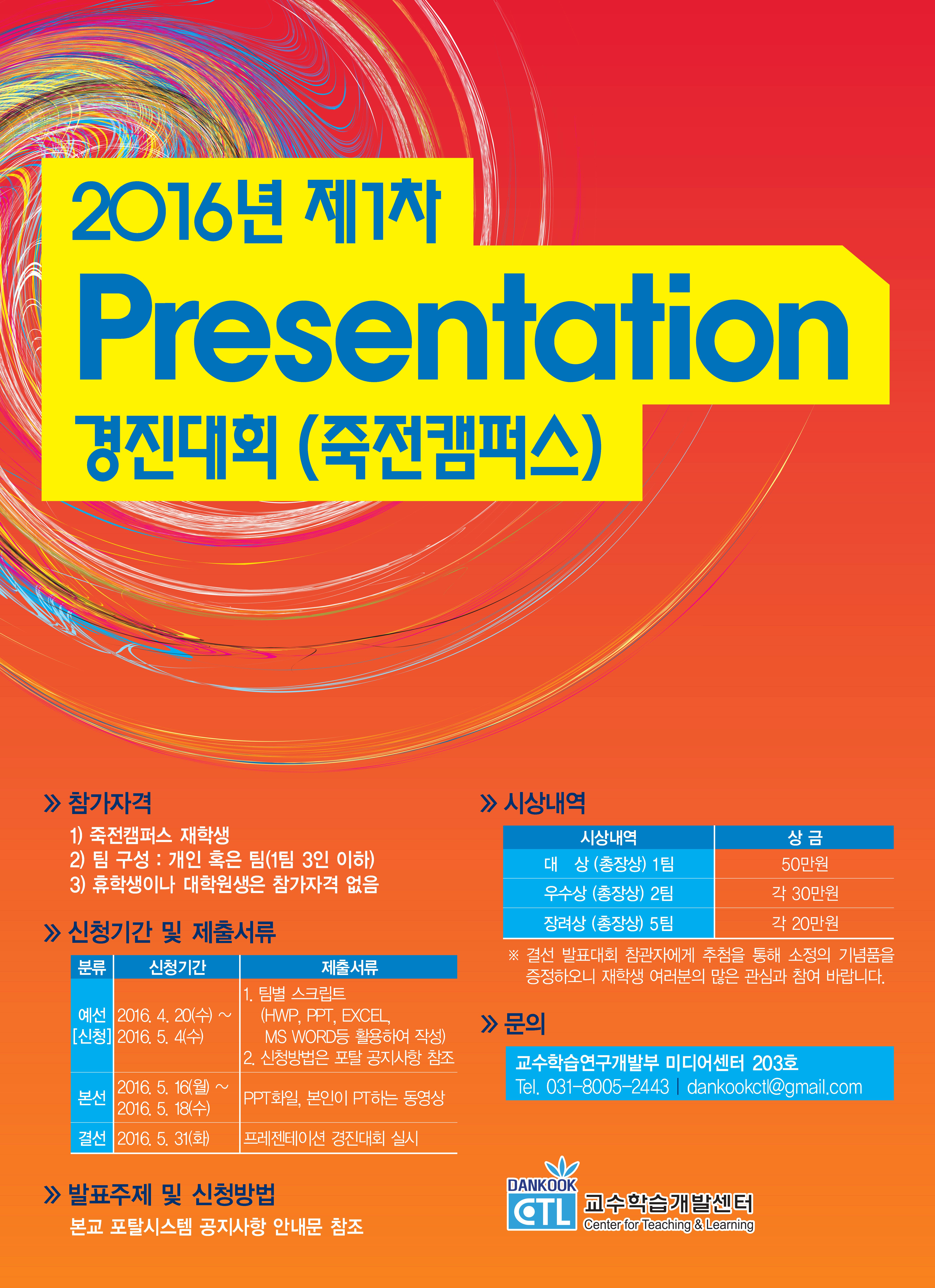 2016년 제1차
Presentation
경진대회 (죽전캠퍼스)

» 참가자격
1) 죽전캠퍼스 재학생
2) 팀 구성 : 개인 혹은 팀(1팀 3인 이하)
3) 휴학생이나 대학원생은 참가자격 없음

» 신청기간 및 제출서류

| 분류 | 신청기간 | 제출서류 |
|---|---|---|
| 예선 [신청] | 2016. 4. 20(수) ~ 2016. 5. 4(수) | 1. 팀별 스크립트 (HWP, PPT, EXCEL, MS WORD등 활용하여 작성) 2. 신청방법은 포탈 공지사항 참조 |
| 본선 | 2016. 5. 16(월) ~ 2016. 5. 18(수) | PPT화일, 본인이 PT하는 동영상 |
| 결선 | 2016. 5. 31(화) | 프레젠테이션 경진대회 실시 |

» 발표주제 및 신청방법
본교 포탈시스템 공지사항 안내문 참조

» 시상내역

| 시상내역 | 상 금 |
|---|---|
| 대 상 (총장상) 1팀 | 50만원 |
| 우수상 (총장상) 2팀 | 각 30만원 |
| 장려상 (총장상) 5팀 | 각 20만원 |

※ 결선 발표대회 참관자에게 추첨을 통해 소정의 기념품을 증정하오니 재학생 여러분의 많은 관심과 참여 바랍니다.

» 문의
교수학습연구개발부 미디어센터 203호
Tel. 031-8005-2443 | dankookctl@gmail.com

DANKOOK CTL 교수학습개발센터 Center for Teaching & Learning